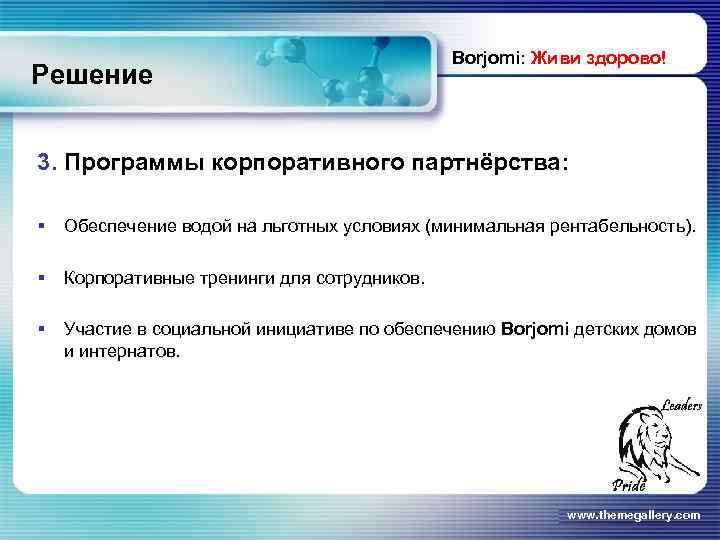 Решение

Borjomi: Живи здорово!

3. Программы корпоративного партнёрства:

▪ Обеспечение водой на льготных условиях (минимальная рентабельность).

▪ Корпоративные тренинги для сотрудников.

▪ Участие в социальной инициативе по обеспечению Borjomi детских домов и интернатов.

Leaders
Pride

www.themegallery.com